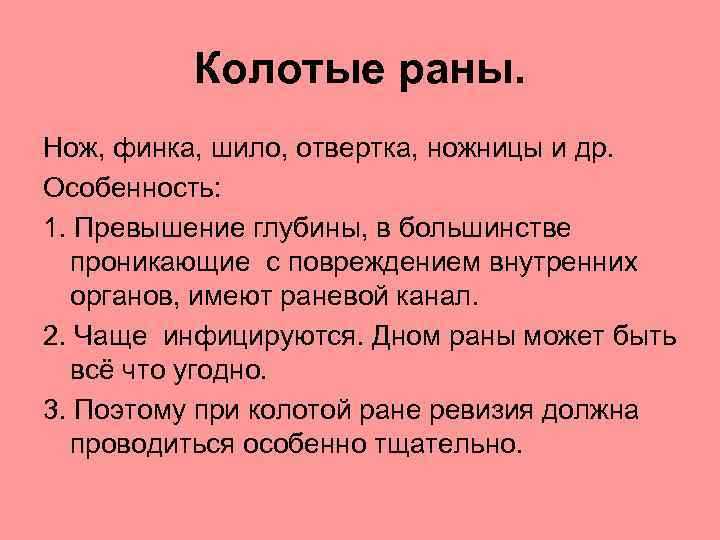 Колотые раны.

Нож, финка, шило, отвертка, ножницы и др.

Особенность:

1. Превышение глубины, в большинстве проникающие с повреждением внутренних органов, имеют раневой канал.

2. Чаще инфицируются. Дном раны может быть всё что угодно.

3. Поэтому при колотой ране ревизия должна проводиться особенно тщательно.